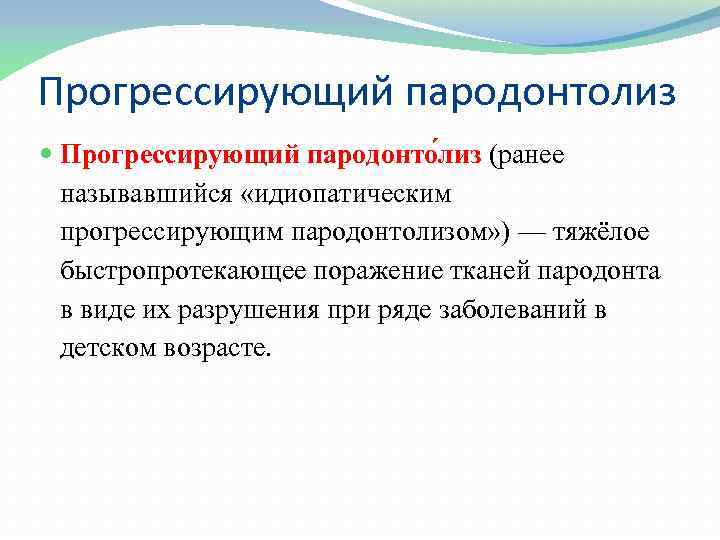 Прогрессирующий пародонтолиз

Прогрессирующий пародонто́лиз (ранее называвшийся «идиопатическим прогрессирующим пародонтолизом») — тяжёлое быстропротекающее поражение тканей пародонта в виде их разрушения при ряде заболеваний в детском возрасте.